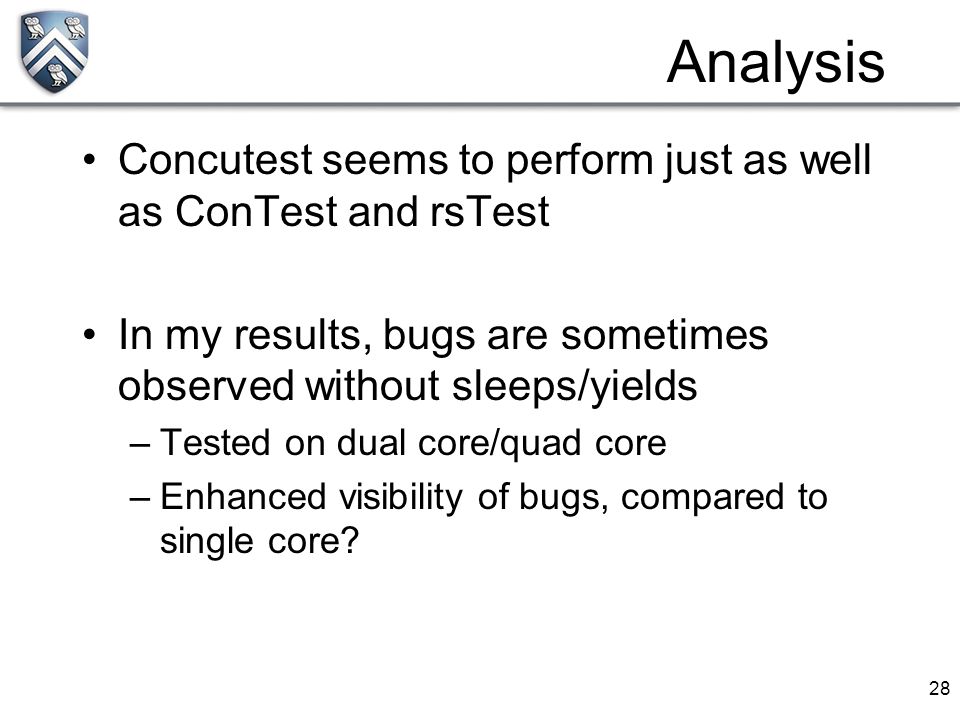 Analysis

• Concutest seems to perform just as well as ConTest and rsTest

• In my results, bugs are sometimes observed without sleeps/yields
– Tested on dual core/quad core
– Enhanced visibility of bugs, compared to single core?

28